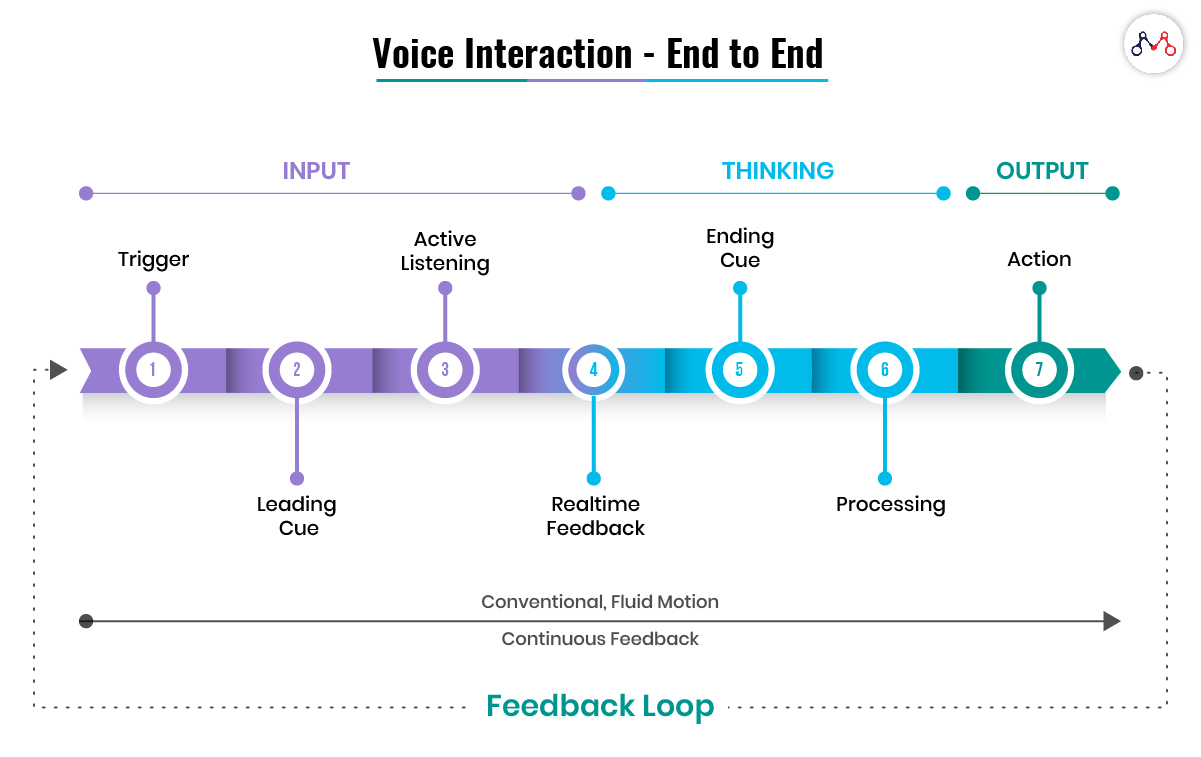 Voice Interaction - End to End

INPUT

THINKING

OUTPUT

Trigger

Active Listening

Ending Cue

Action

1

2

3

4

5

6

7

Leading Cue

Realtime Feedback

Processing

Conventional, Fluid Motion

Continuous Feedback

Feedback Loop